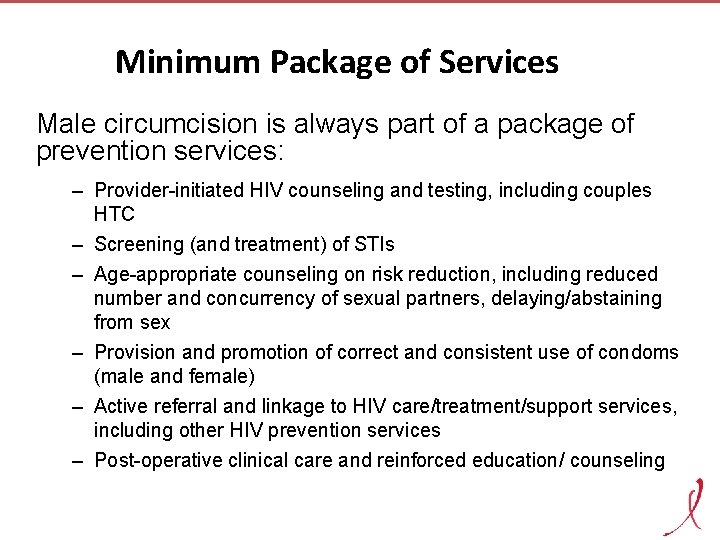 Minimum Package of Services

Male circumcision is always part of a package of prevention services:

– Provider-initiated HIV counseling and testing, including couples HTC
– Screening (and treatment) of STIs
– Age-appropriate counseling on risk reduction, including reduced number and concurrency of sexual partners, delaying/abstaining from sex
– Provision and promotion of correct and consistent use of condoms (male and female)
– Active referral and linkage to HIV care/treatment/support services, including other HIV prevention services
– Post-operative clinical care and reinforced education/ counseling